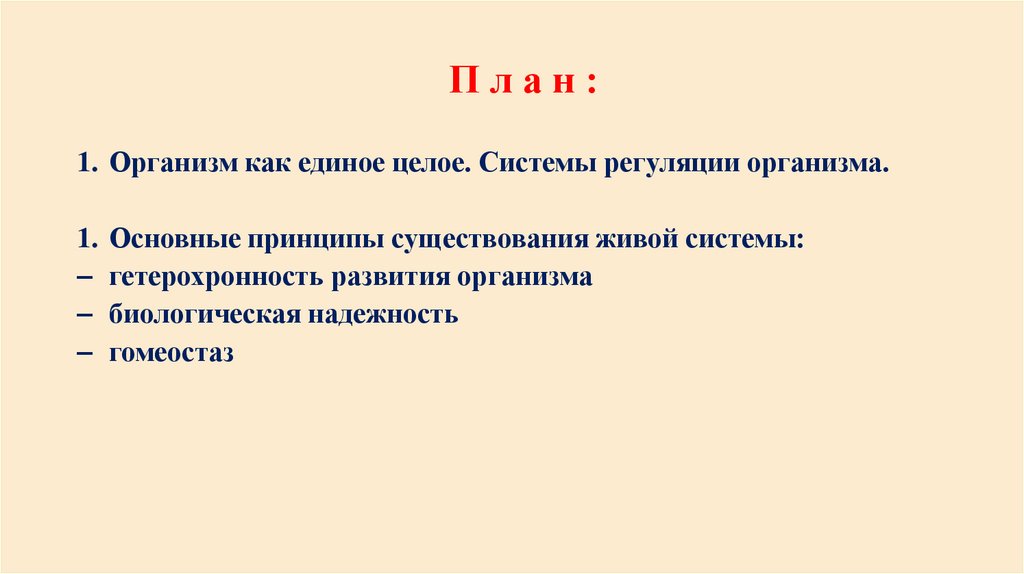 П л а н :

1. Организм как единое целое. Системы регуляции организма.

1. Основные принципы существования живой системы:
– гетерохронность развития организма
– биологическая надежность
– гомеостаз